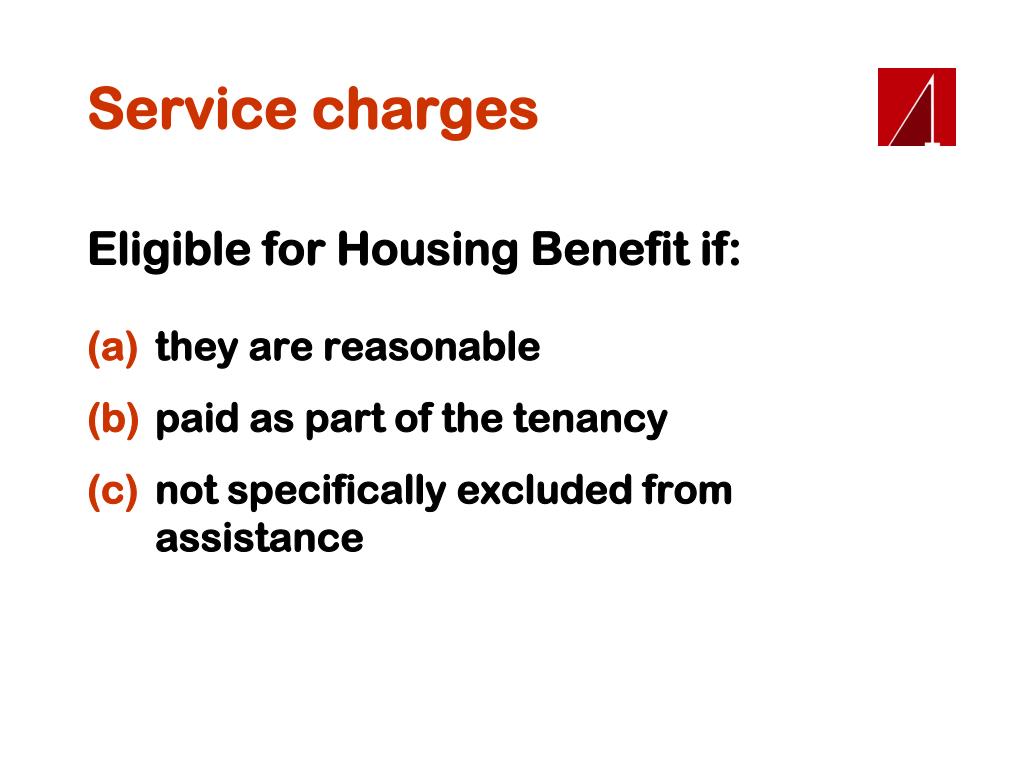 Service charges

Eligible for Housing Benefit if:

(a) they are reasonable
(b) paid as part of the tenancy
(c) not specifically excluded from assistance